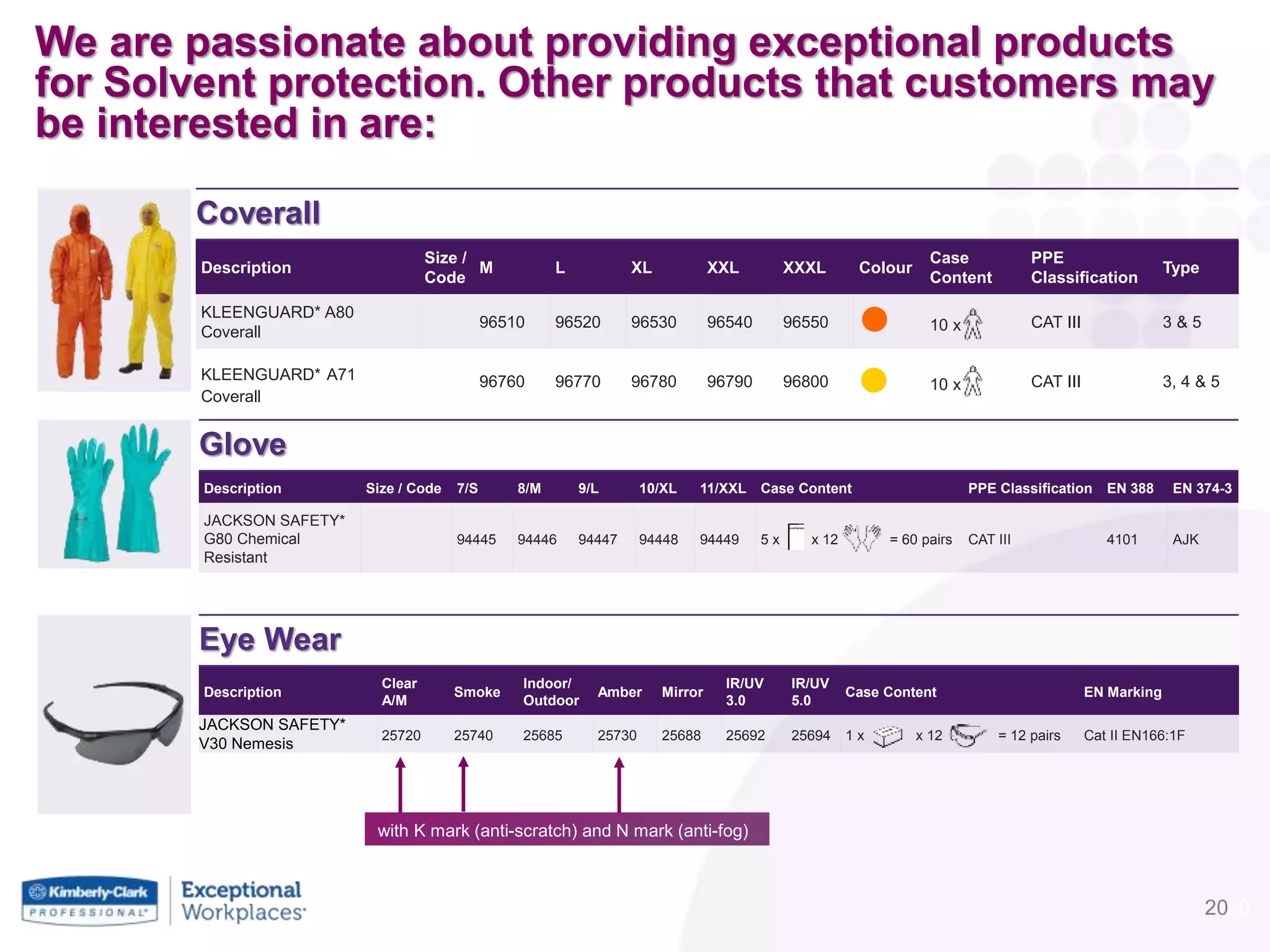 We are passionate about providing exceptional products for Solvent protection. Other products that customers may be interested in are:

Coverall

| Description | Size / Code | M | L | XL | XXL | XXXL | Colour | Case Content | PPE Classification | Type |
|---|---|---|---|---|---|---|---|---|---|---|
| KLEENGUARD* A80 Coverall | | 96510 | 96520 | 96530 | 96540 | 96550 | | 10 x | CAT III | 3 & 5 |
| KLEENGUARD* A71 Coverall | | 96760 | 96770 | 96780 | 96790 | 96800 | | 10 x | CAT III | 3, 4 & 5 |

Glove

| Description | Size / Code | 7/S | 8/M | 9/L | 10/XL | 11/XXL | Case Content | PPE Classification | EN 388 | EN 374-3 |
|---|---|---|---|---|---|---|---|---|---|---|
| JACKSON SAFETY* G80 Chemical Resistant | | 94445 | 94446 | 94447 | 94448 | 94449 | 5 x x 12 = 60 pairs | CAT III | 4101 | AJK |

Eye Wear

| Description | Clear A/M | Smoke | Indoor/ Outdoor | Amber | Mirror | IR/UV 3.0 | IR/UV 5.0 | Case Content | EN Marking |
|---|---|---|---|---|---|---|---|---|---|
| JACKSON SAFETY* V30 Nemesis | 25720 | 25740 | 25685 | 25730 | 25688 | 25692 | 25694 | 1 x x 12 = 12 pairs | Cat II EN166:1F |

with K mark (anti-scratch) and N mark (anti-fog)

Kimberly-Clark PROFESSIONAL* Exceptional Workplaces*

20